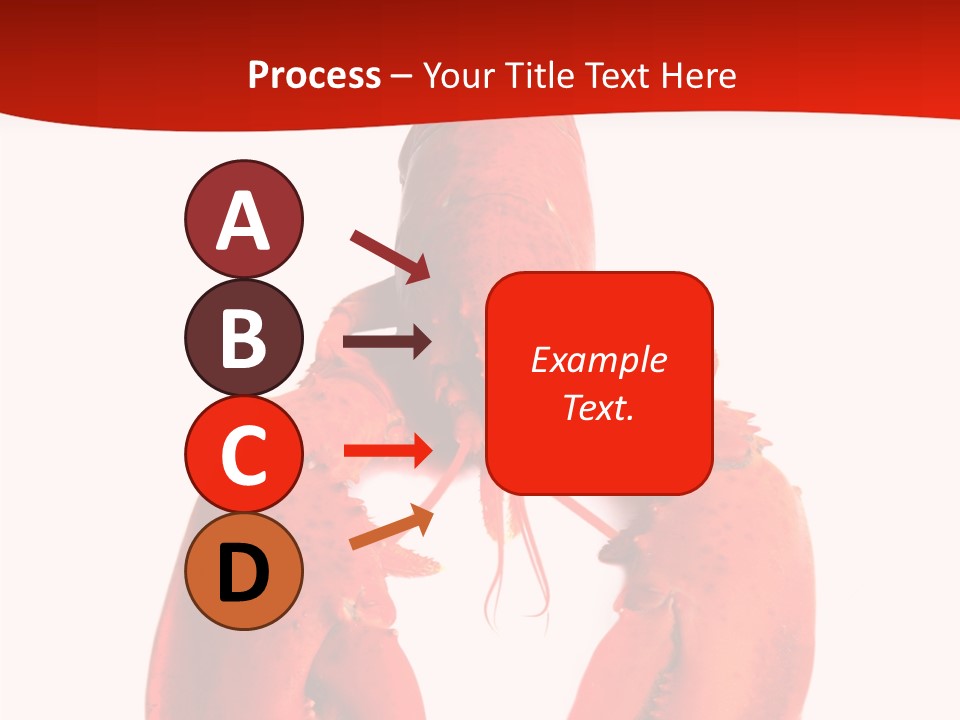 Process – Your Title Text Here

A

B

C

D

Example Text.